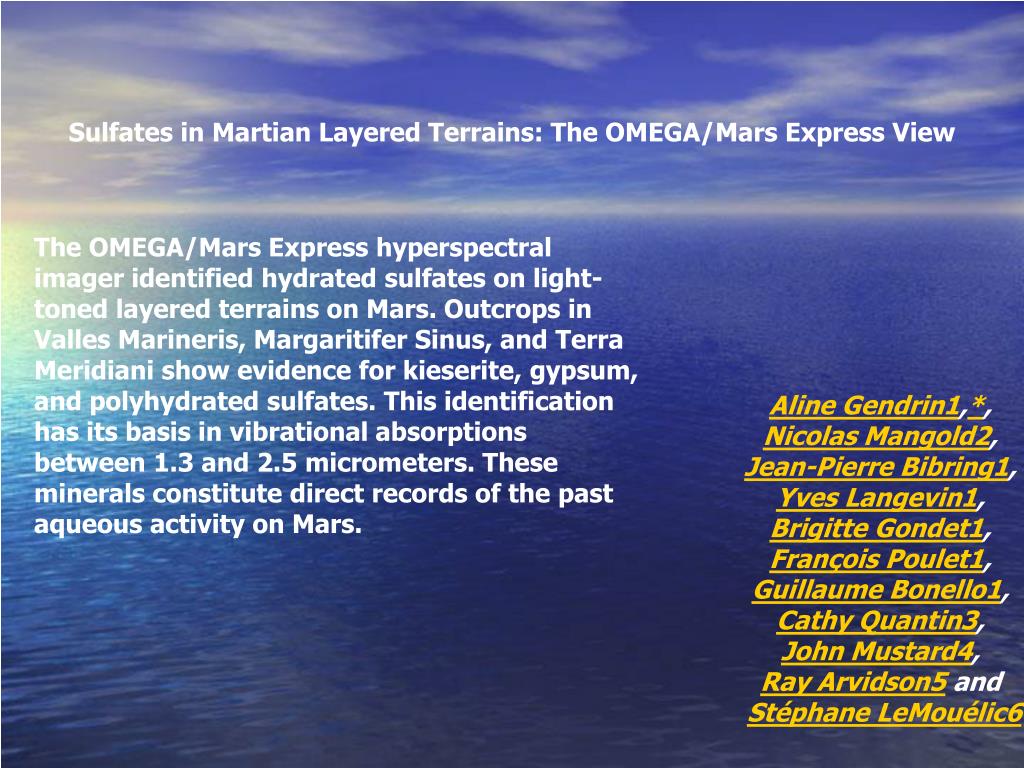 Sulfates in Martian Layered Terrains: The OMEGA/Mars Express View

The OMEGA/Mars Express hyperspectral imager identified hydrated sulfates on light-toned layered terrains on Mars. Outcrops in Valles Marineris, Margaritifer Sinus, and Terra Meridiani show evidence for kieserite, gypsum, and polyhydrated sulfates. This identification has its basis in vibrational absorptions between 1.3 and 2.5 micrometers. These minerals constitute direct records of the past aqueous activity on Mars.

Aline Gendrin1,*, Nicolas Mangold2, Jean-Pierre Bibring1, Yves Langevin1, Brigitte Gondet1, François Poulet1, Guillaume Bonello1, Cathy Quantin3, John Mustard4, Ray Arvidson5 and Stéphane LeMouélic6